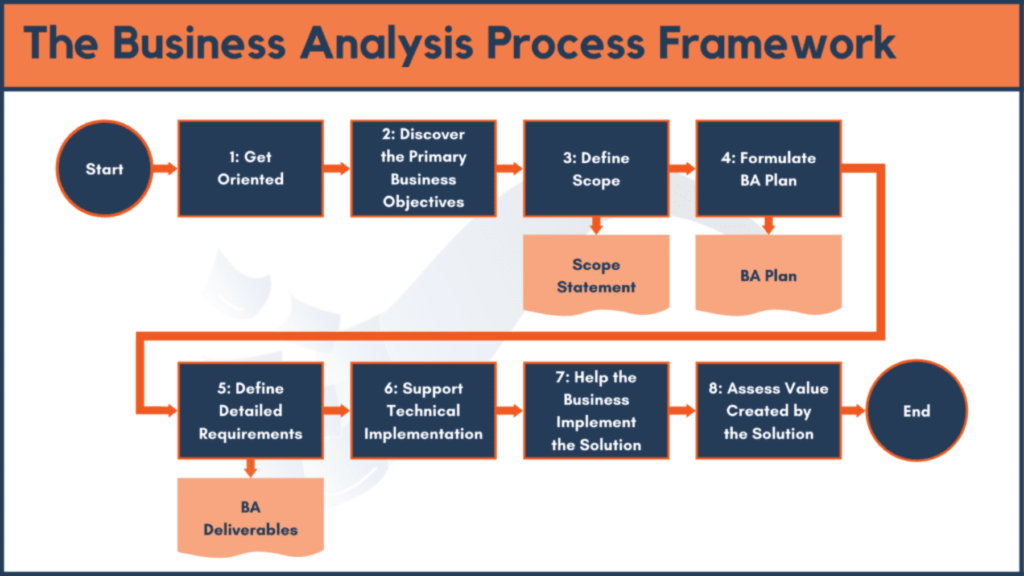 The Business Analysis Process Framework

Start

1: Get Oriented

2: Discover the Primary Business Objectives

3: Define Scope

Scope Statement

4: Formulate BA Plan

BA Plan

5: Define Detailed Requirements

BA Deliverables

6: Support Technical Implementation

7: Help the Business Implement the Solution

8: Assess Value Created by the Solution

End